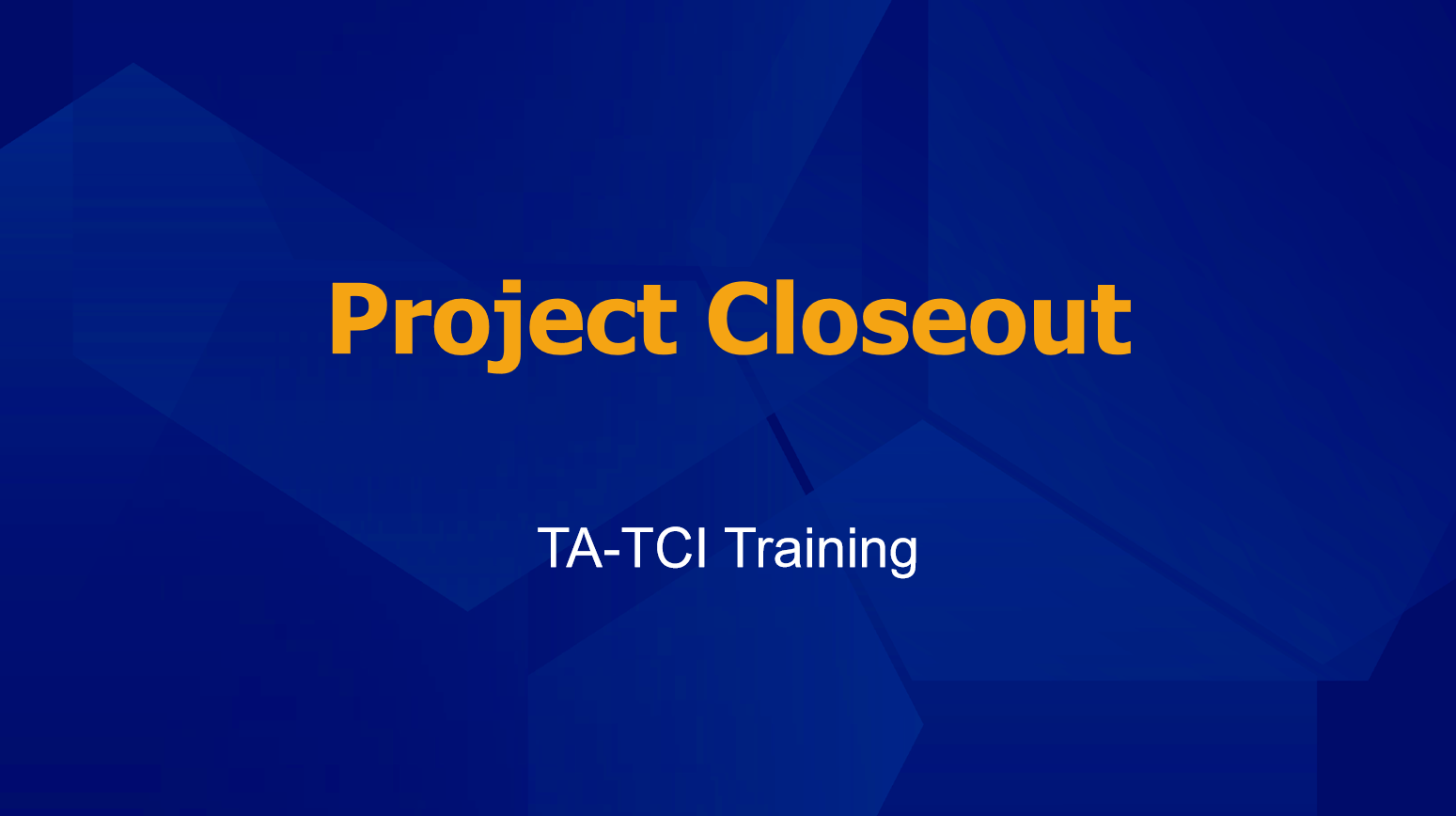 Project Closeout

TA-TCI Training